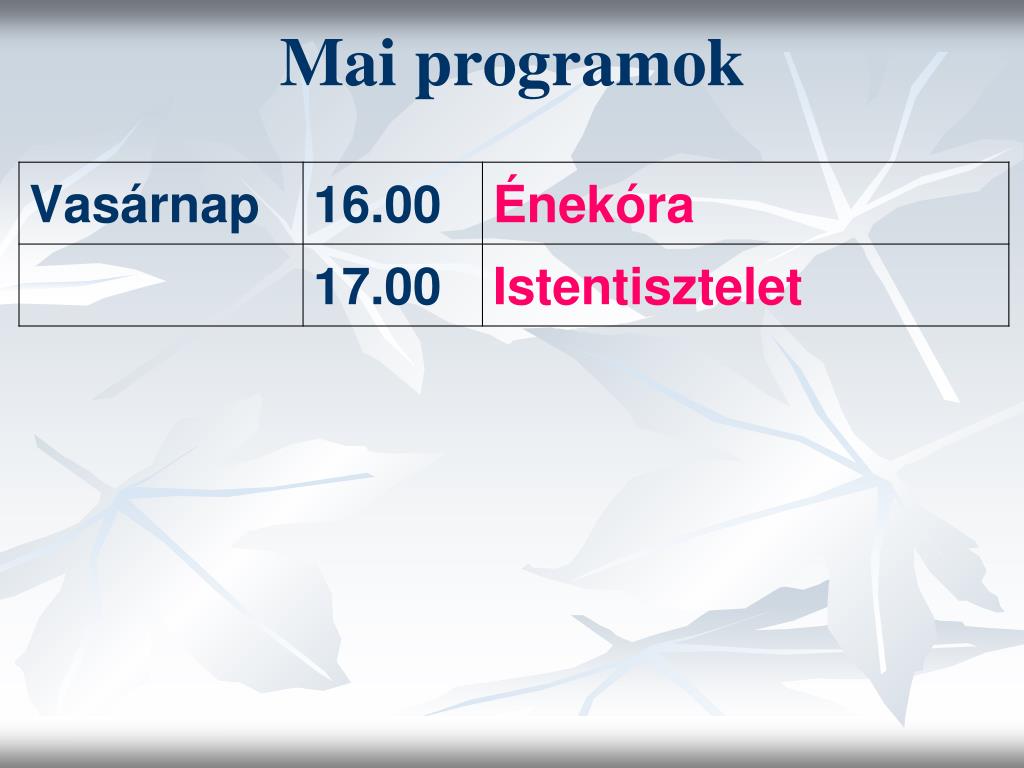 Mai programok

| Vasárnap | 16.00 | Énekóra |
|---|---|---|
| | 17.00 | Istentisztelet |